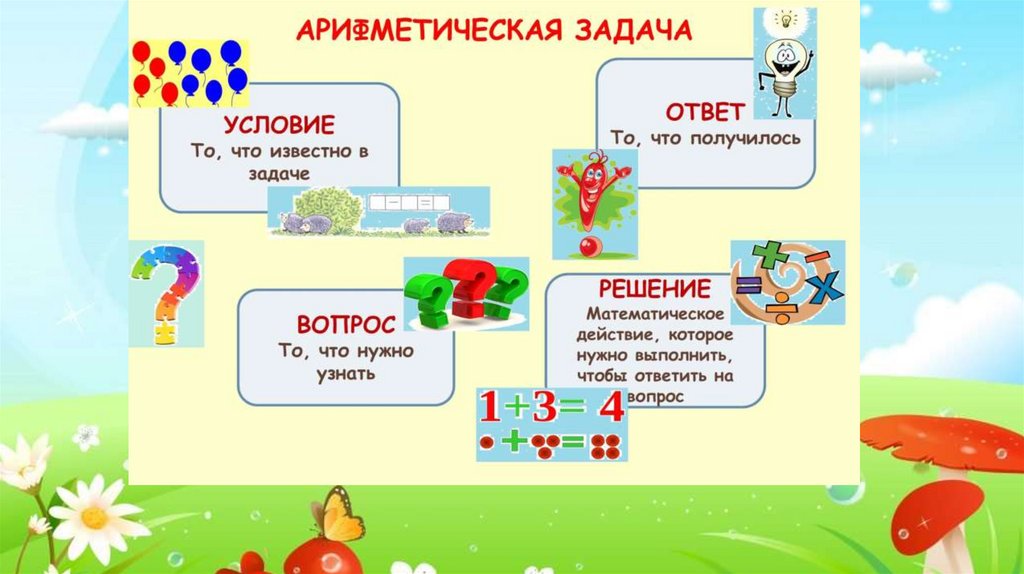 АРИФМЕТИЧЕСКАЯ ЗАДАЧА

УСЛОВИЕ
То, что известно в задаче

ОТВЕТ
То, что получилось

ВОПРОС
То, что нужно узнать

РЕШЕНИЕ
Математическое действие, которое нужно выполнить, чтобы ответить на вопрос

$1+3=4$